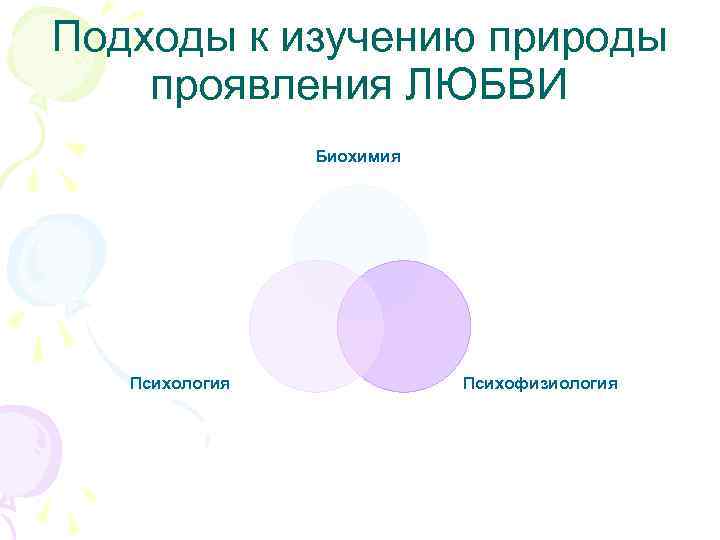 Подходы к изучению природы проявления ЛЮБВИ

Биохимия

Психология

Психофизиология